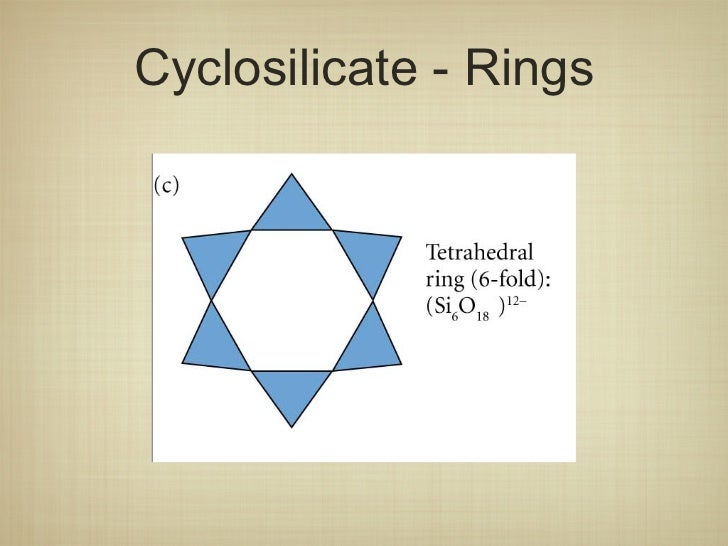 Cyclosilicate - Rings

(c)

Tetrahedral ring (6-fold): $(Si_6O_{18})^{12-}$